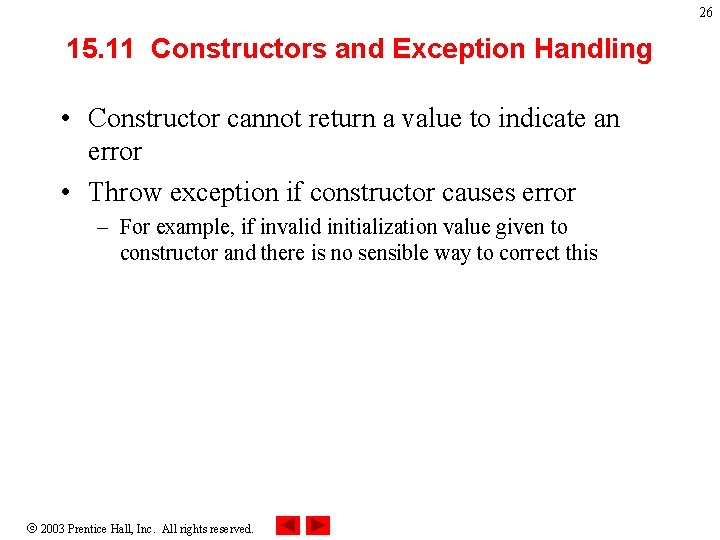 26

15.11 Constructors and Exception Handling

• Constructor cannot return a value to indicate an error

• Throw exception if constructor causes error

– For example, if invalid initialization value given to constructor and there is no sensible way to correct this

© 2003 Prentice Hall, Inc. All rights reserved.